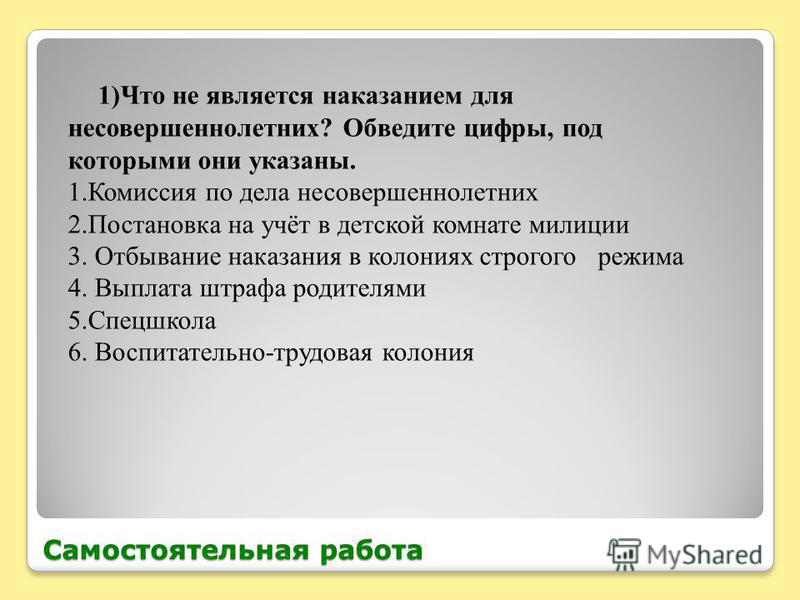 1)Что не является наказанием для несовершеннолетних? Обведите цифры, под которыми они указаны.
1.Комиссия по дела несовершеннолетних
2.Постановка на учёт в детской комнате милиции
3. Отбывание наказания в колониях строгого режима
4. Выплата штрафа родителями
5.Спецшкола
6. Воспитательно-трудовая колония

Самостоятельная работа

MyShared